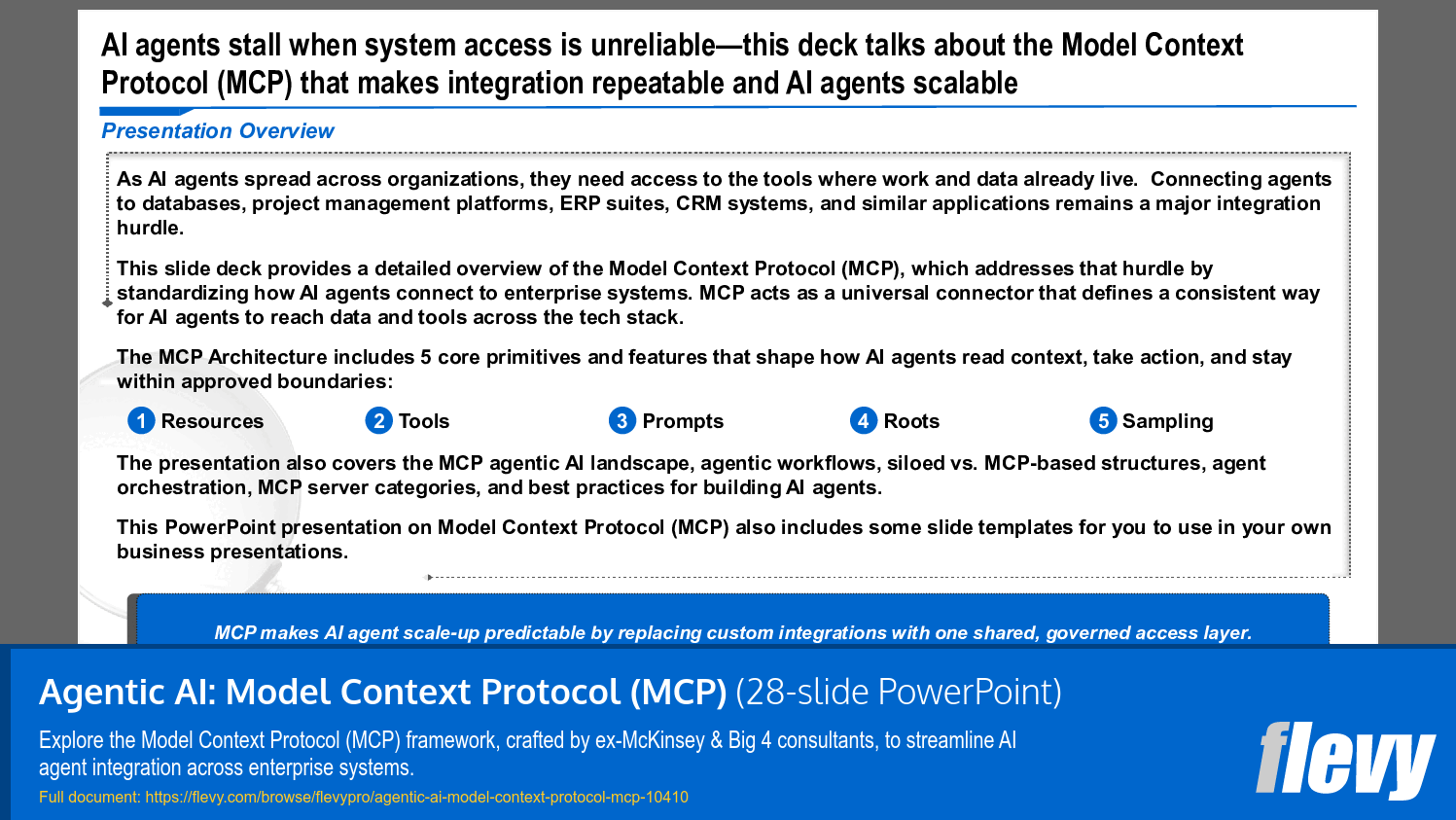 AI agents stall when system access is unreliable—this deck talks about the Model Context Protocol (MCP) that makes integration repeatable and AI agents scalable

Presentation Overview

As AI agents spread across organizations, they need access to the tools where work and data already live. Connecting agents to databases, project management platforms, ERP suites, CRM systems, and similar applications remains a major integration hurdle.

This slide deck provides a detailed overview of the Model Context Protocol (MCP), which addresses that hurdle by standardizing how AI agents connect to enterprise systems. MCP acts as a universal connector that defines a consistent way for AI agents to reach data and tools across the tech stack.

The MCP Architecture includes 5 core primitives and features that shape how AI agents read context, take action, and stay within approved boundaries:

1 Resources
2 Tools
3 Prompts
4 Roots
5 Sampling

The presentation also covers the MCP agentic AI landscape, agentic workflows, siloed vs. MCP-based structures, agent orchestration, MCP server categories, and best practices for building AI agents.

This PowerPoint presentation on Model Context Protocol (MCP) also includes some slide templates for you to use in your own business presentations.

MCP makes AI agent scale-up predictable by replacing custom integrations with one shared, governed access layer.

Agentic AI: Model Context Protocol (MCP) (28-slide PowerPoint)

Explore the Model Context Protocol (MCP) framework, crafted by ex-McKinsey & Big 4 consultants, to streamline AI agent integration across enterprise systems.

Full document: https://flevy.com/browse/flevypro/agentic-ai-model-context-protocol-mcp-10410

flevy